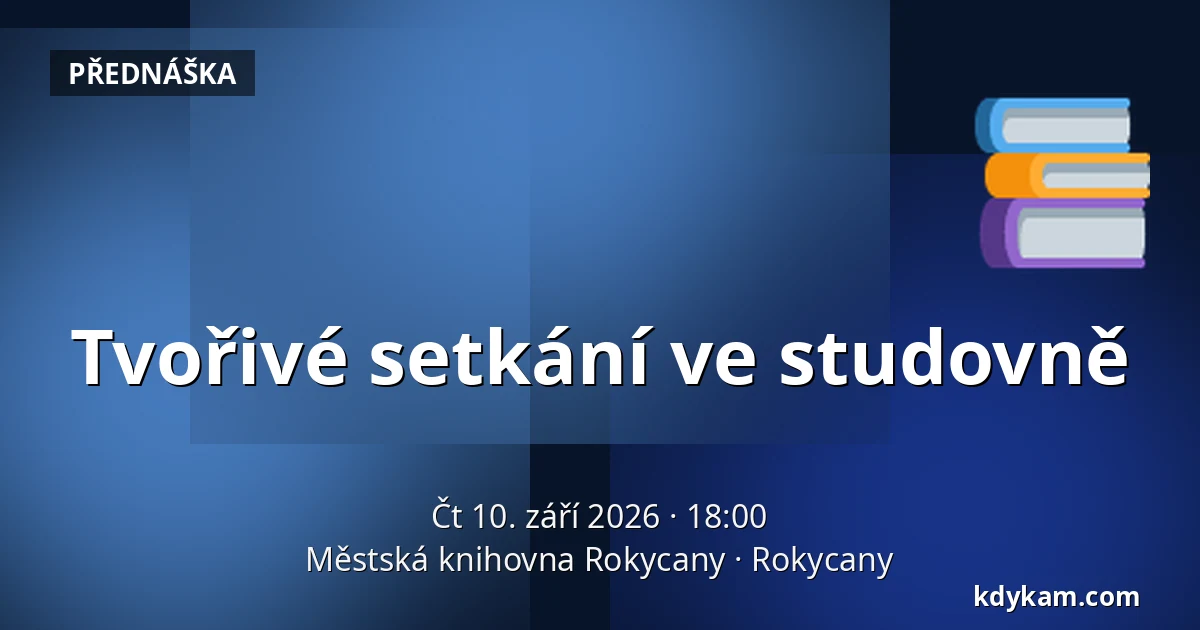 PŘEDNÁŠKA

Tvořivé setkání ve studovně

Čt 10. září 2026 · 18:00
Městská knihovna Rokycany · Rokycany

kdykam.com